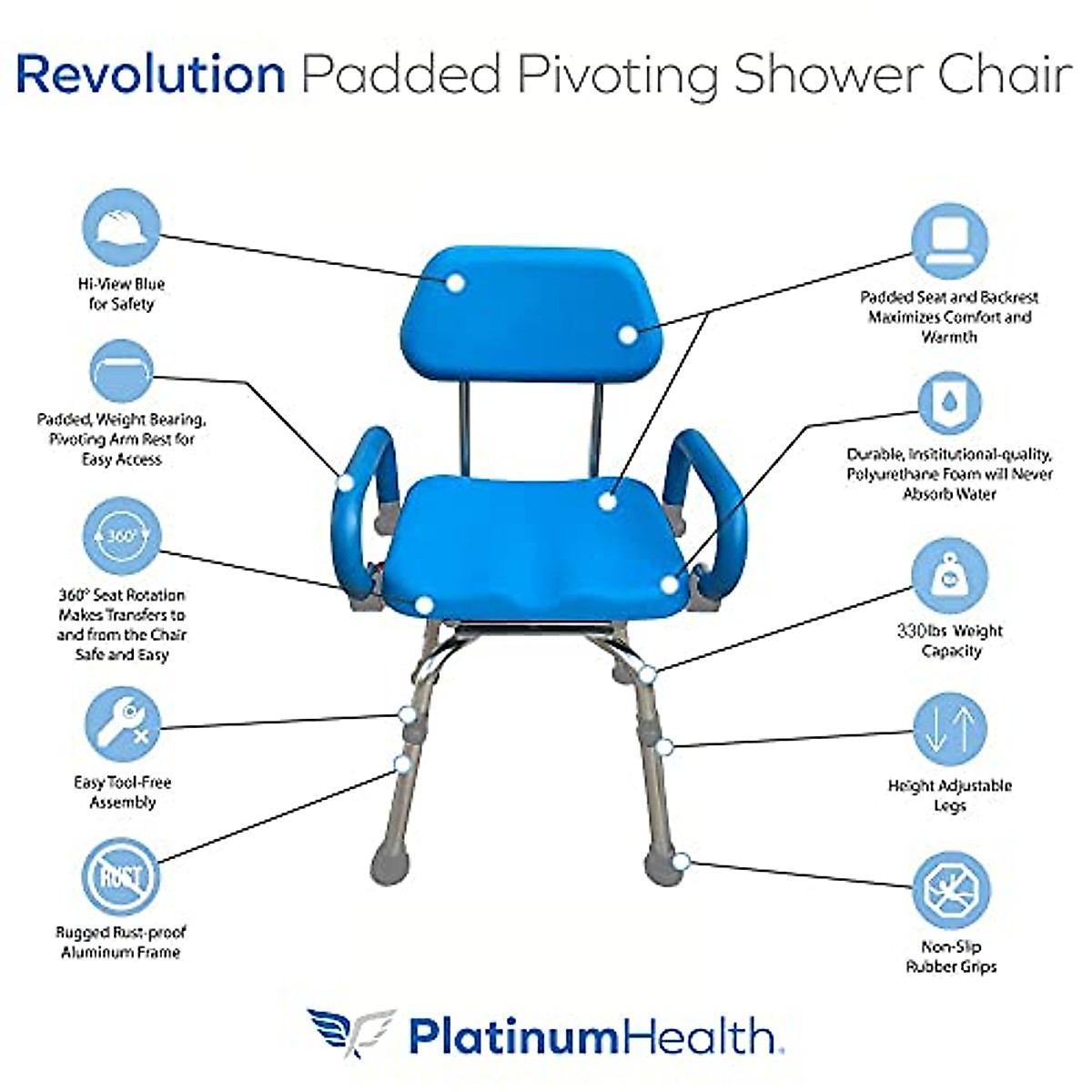 Revolution Padded Pivoting Shower Chair

Hi-View Blue for Safety

Padded, Weight Bearing, Pivoting Arm Rest for Easy Access

360°

360° Seat Rotation Makes Transfers to and from the Chair Safe and Easy

Easy Tool-Free Assembly

RUST

Rugged Rust-proof Aluminum Frame

Padded Seat and Backrest Maximizes Comfort and Warmth

Durable, Insititutional-quality, Polyurethane Foam will Never Absorb Water

330lbs Weight Capacity

Height Adjustable Legs

Non-Slip Rubber Grips

PlatinumHealth.